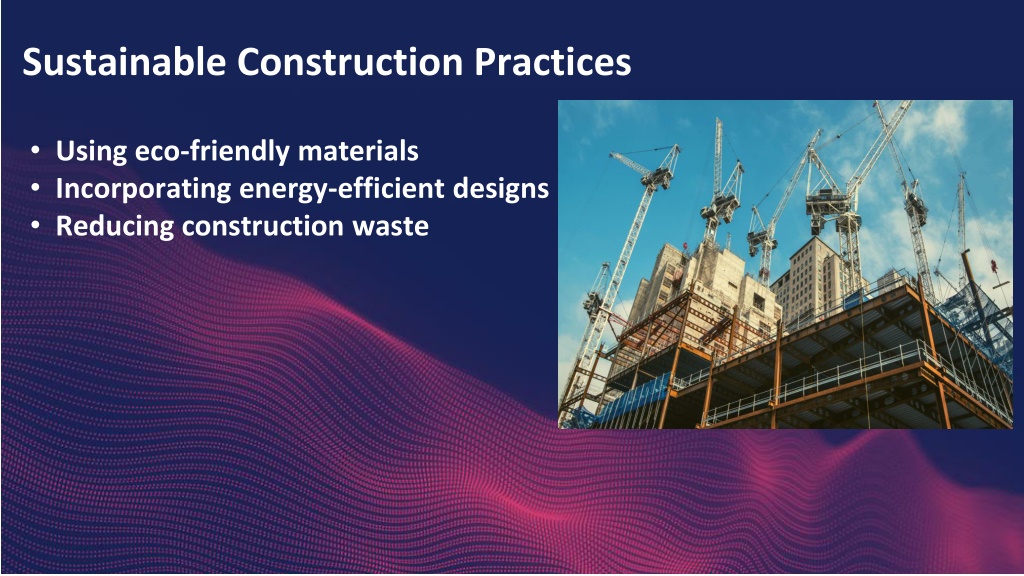 Sustainable Construction Practices

• Using eco-friendly materials
• Incorporating energy-efficient designs
• Reducing construction waste